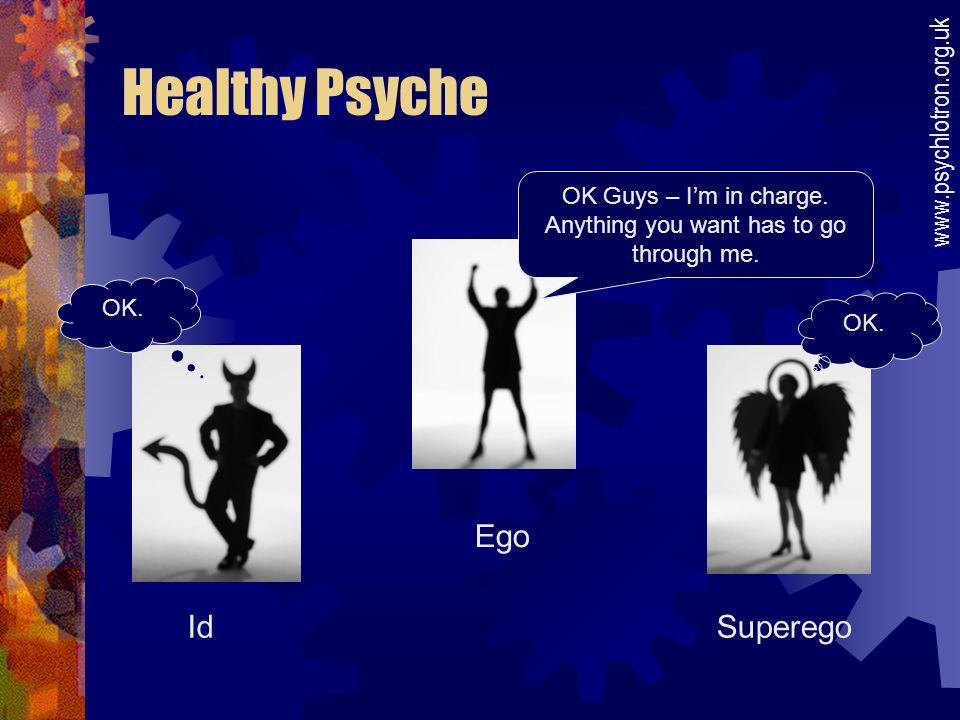 Healthy Psyche

www.psychlotron.org.uk

OK Guys – I'm in charge. Anything you want has to go through me.

OK.

OK.

Ego

Id

Superego